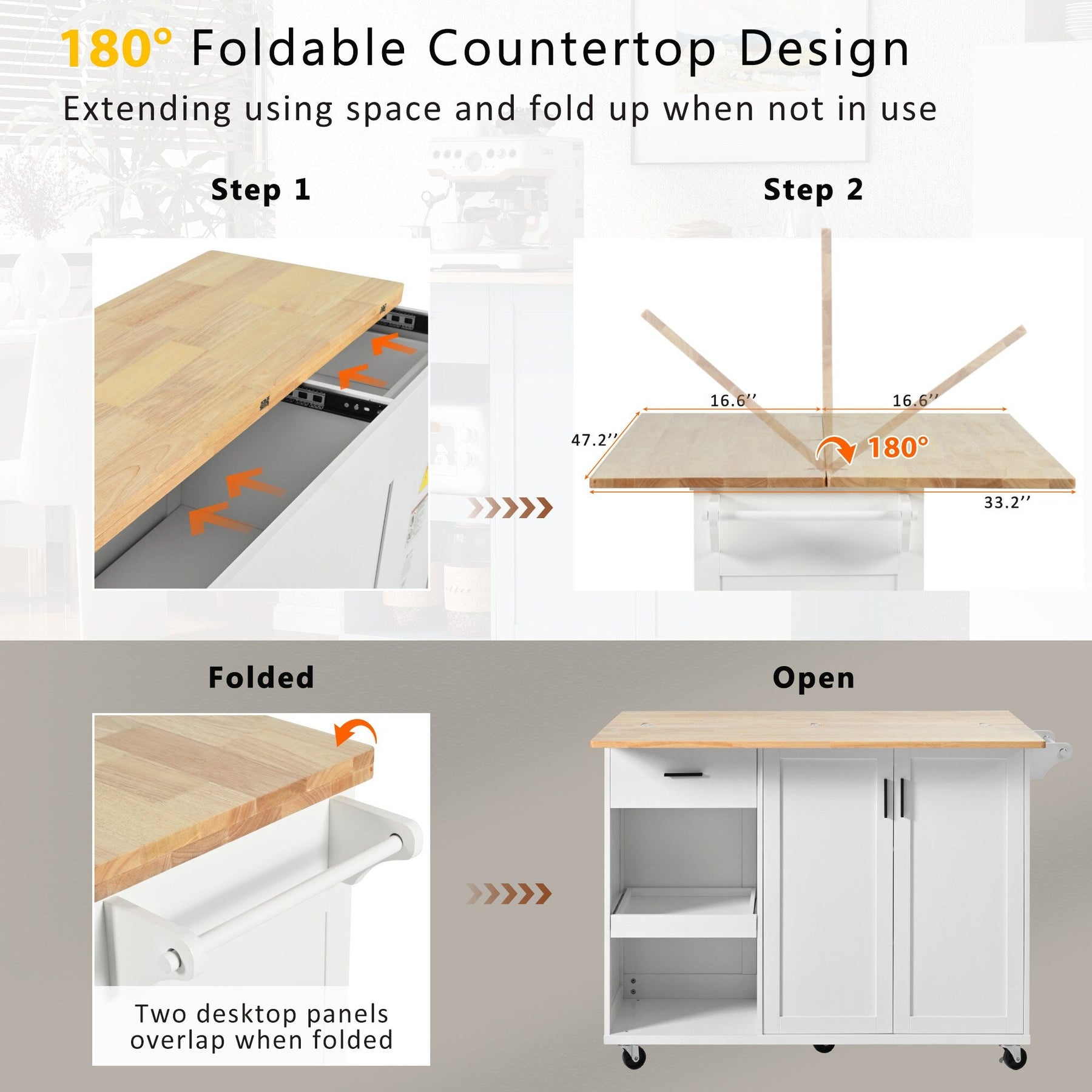 180° Foldable Countertop Design

Extending using space and fold up when not in use

Step 1

Step 2

16.6''

16.6''

47.2''

180°

33.2''

Folded

Open

Two desktop panels overlap when folded